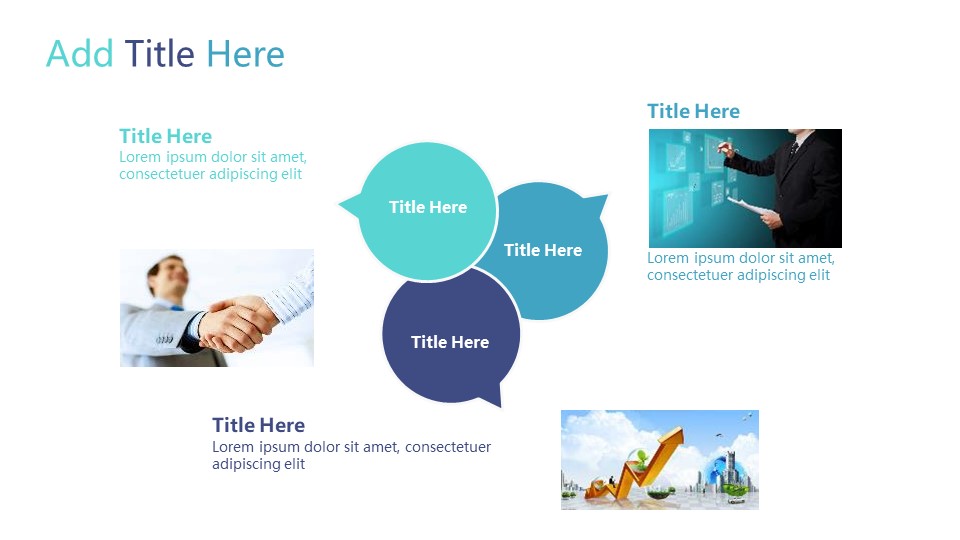 Add Title Here

Title Here
Lorem ipsum dolor sit amet, consectetuer adipiscing elit

Title Here

Title Here

Title Here

Title Here
Lorem ipsum dolor sit amet, consectetuer adipiscing elit

Title Here
Lorem ipsum dolor sit amet, consectetuer adipiscing elit